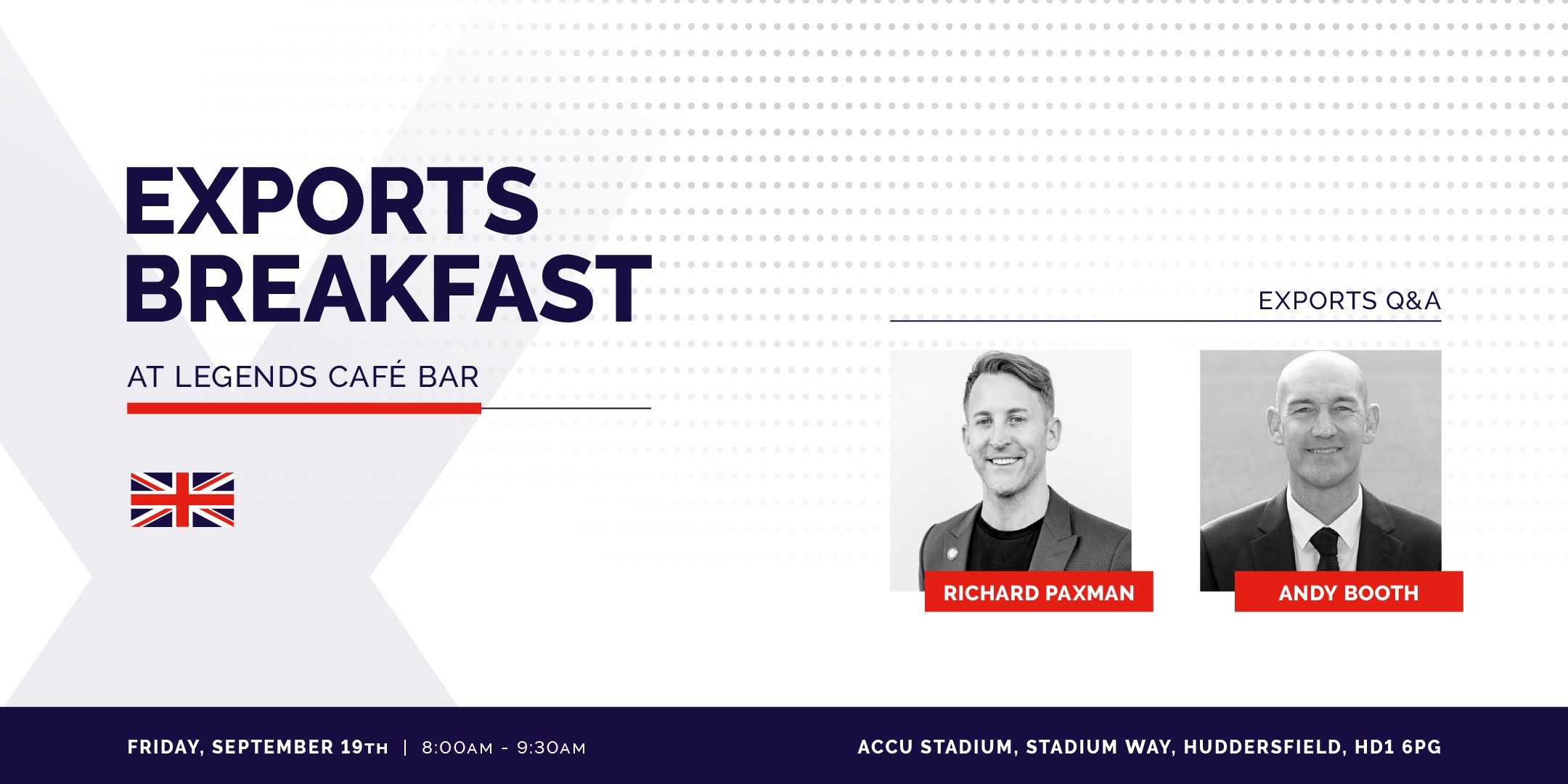 EXPORTS BREAKFAST

AT LEGENDS CAFÉ BAR

EXPORTS Q&A

RICHARD PAXMAN

ANDY BOOTH

FRIDAY, SEPTEMBER 19TH | 8:00AM - 9:30AM

ACCU STADIUM, STADIUM WAY, HUDDERSFIELD, HD1 6PG